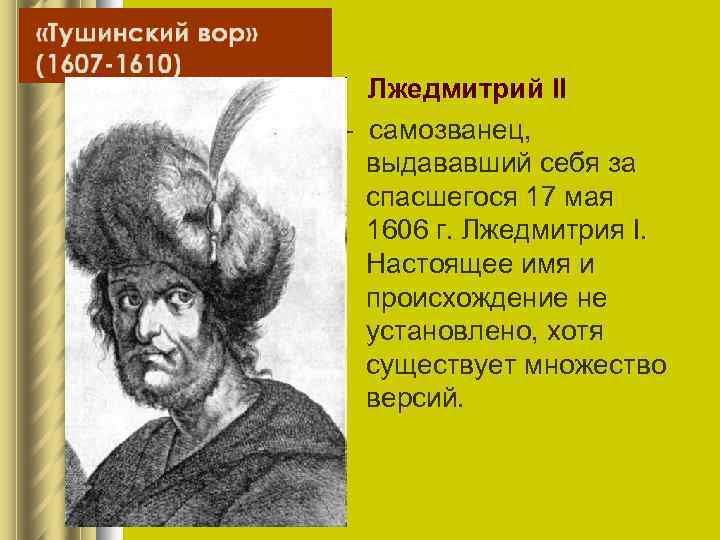 «Тушинский вор» (1607-1610)

Лжедмитрий II

- самозванец, выдававший себя за спасшегося 17 мая 1606 г. Лжедмитрия I. Настоящее имя и происхождение не установлено, хотя существует множество версий.